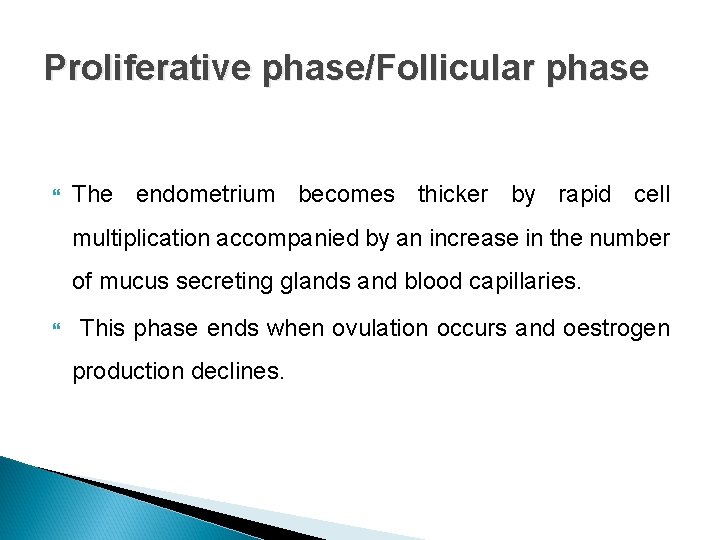 Proliferative phase/Follicular phase

The endometrium becomes thicker by rapid cell multiplication accompanied by an increase in the number of mucus secreting glands and blood capillaries.

This phase ends when ovulation occurs and oestrogen production declines.